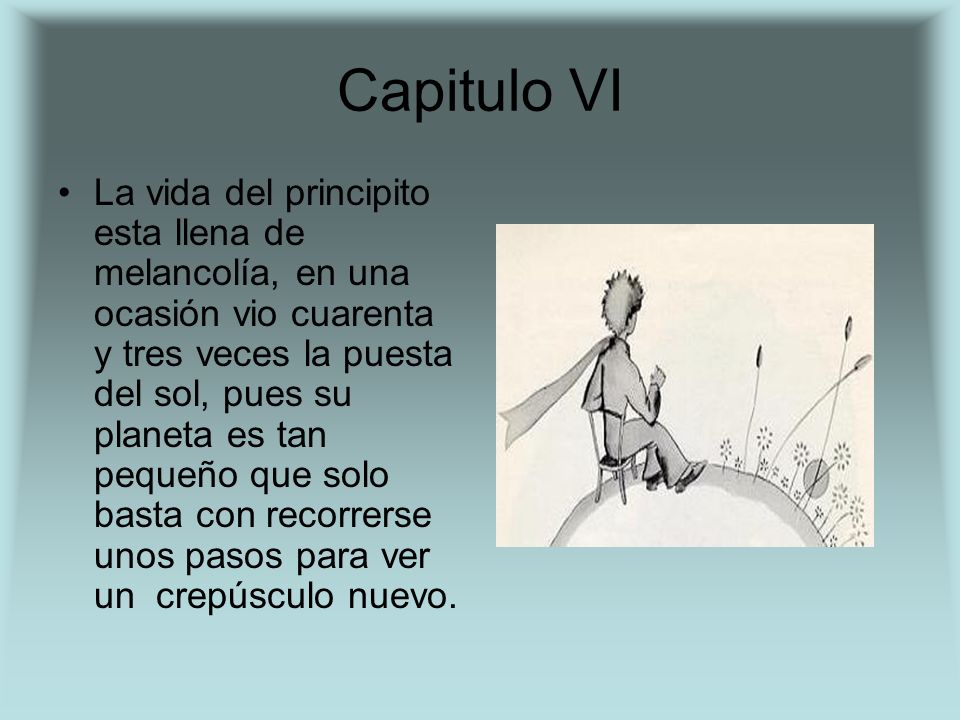 Capitulo VI

• La vida del principito esta llena de melancolía, en una ocasión vio cuarenta y tres veces la puesta del sol, pues su planeta es tan pequeño que solo basta con recorrerse unos pasos para ver un crepúsculo nuevo.